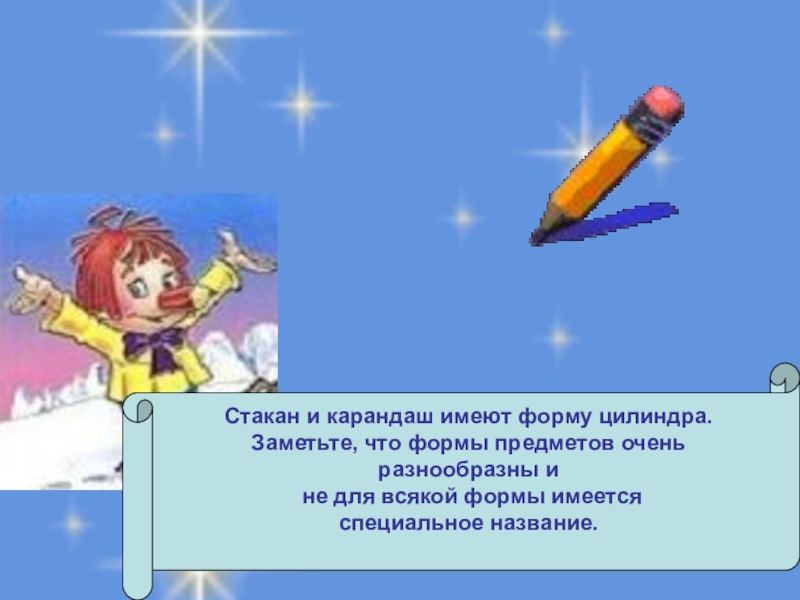 Стакан и карандаш имеют форму цилиндра. Заметьте, что формы предметов очень разнообразны и не для всякой формы имеется специальное название.